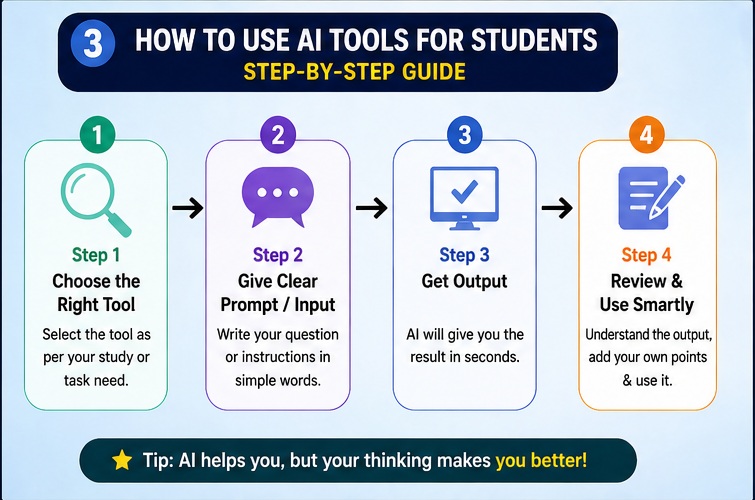 3 HOW TO USE AI TOOLS FOR STUDENTS
STEP-BY-STEP GUIDE

1
Step 1
Choose the Right Tool
Select the tool as per your study or task need.

2
Step 2
Give Clear Prompt / Input
Write your question or instructions in simple words.

3
Step 3
Get Output
AI will give you the result in seconds.

4
Step 4
Review & Use Smartly
Understand the output, add your own points & use it.

Tip: AI helps you, but your thinking makes you better!